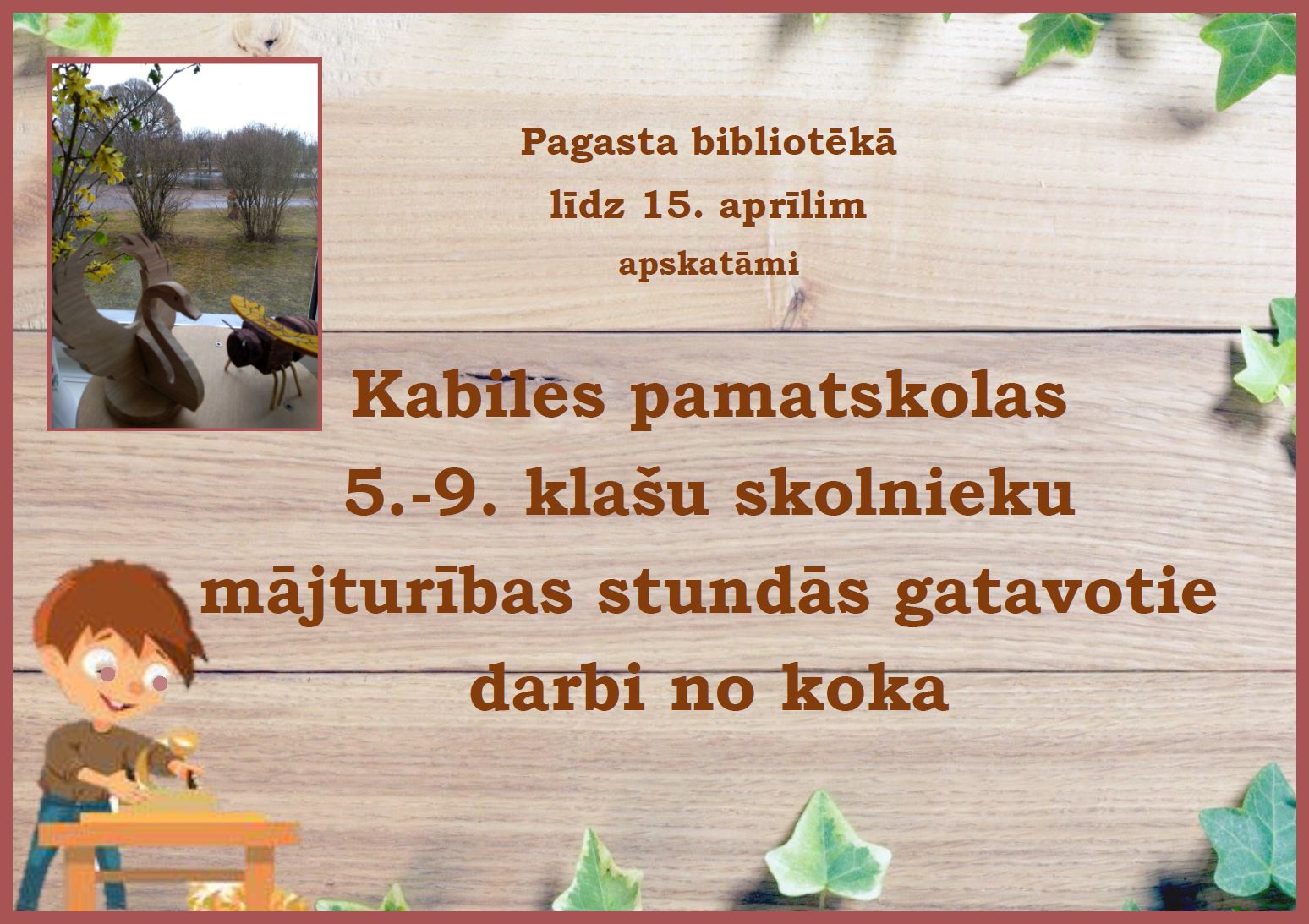 Pagasta bibliotēkā
līdz 15. aprīlim
apskatāmi

Kabiles pamatskolas
5.-9. klašu skolnieku
mājturības stundās gatavotie
darbi no koka